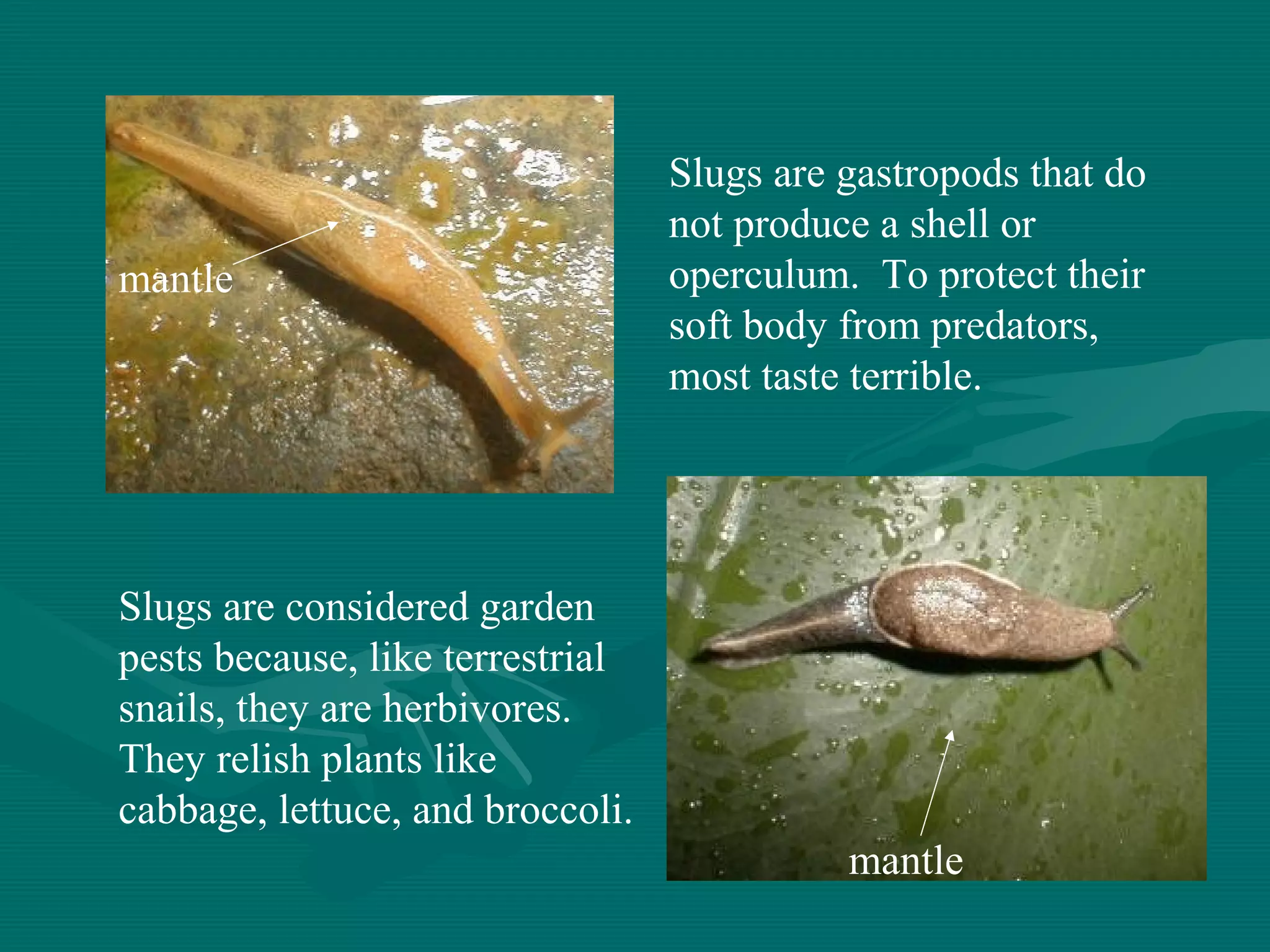 mantle

Slugs are gastropods that do not produce a shell or operculum.  To protect their soft body from predators, most taste terrible.

Slugs are considered garden pests because, like terrestrial snails, they are herbivores. They relish plants like cabbage, lettuce, and broccoli.

mantle